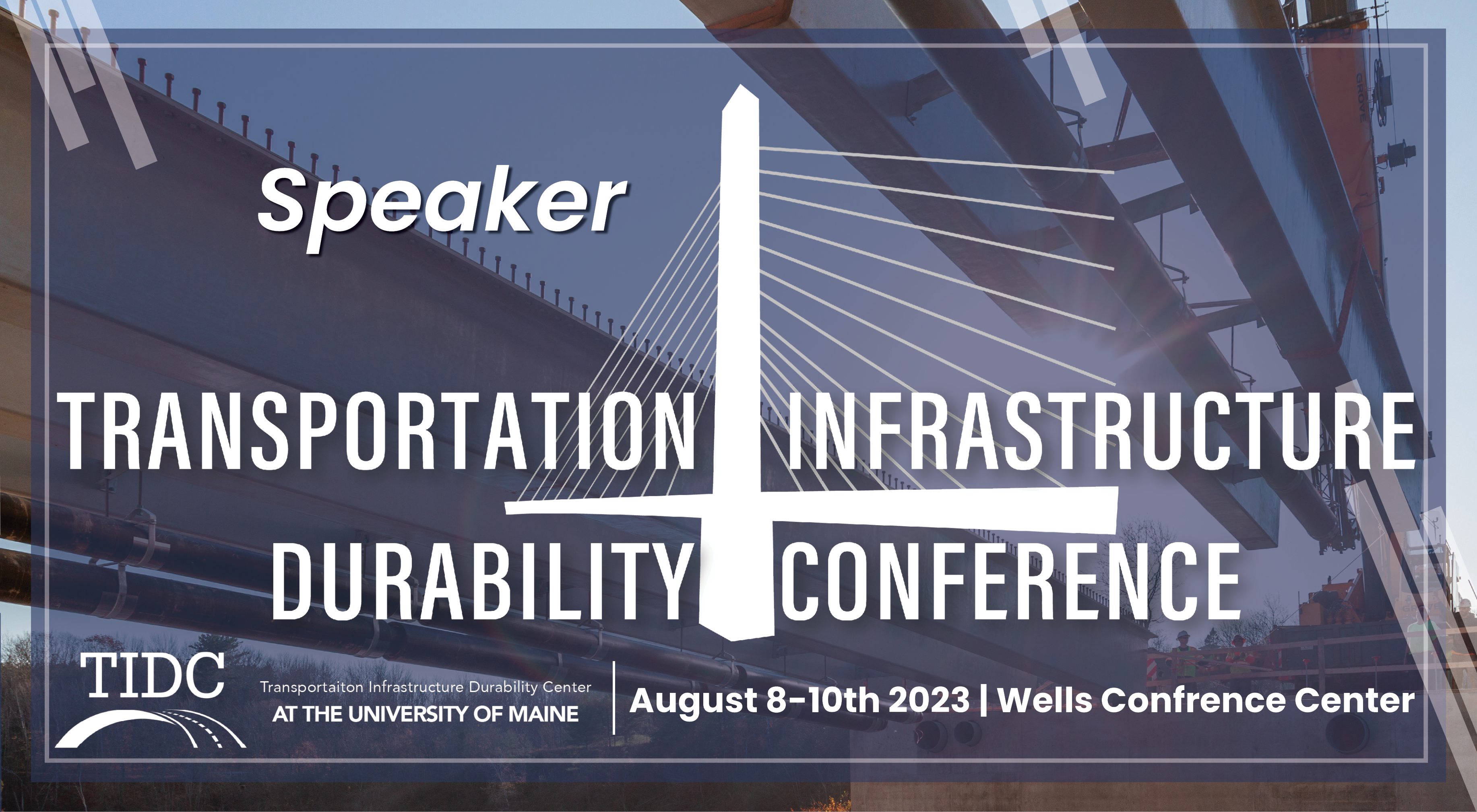 Speaker

TRANSPORTATION INFRASTRUCTURE DURABILITY CONFERENCE

TIDC

Transportaiton Infrastructure Durability Center
AT THE UNIVERSITY OF MAINE

August 8-10th 2023 | Wells Confrence Center

GROVE